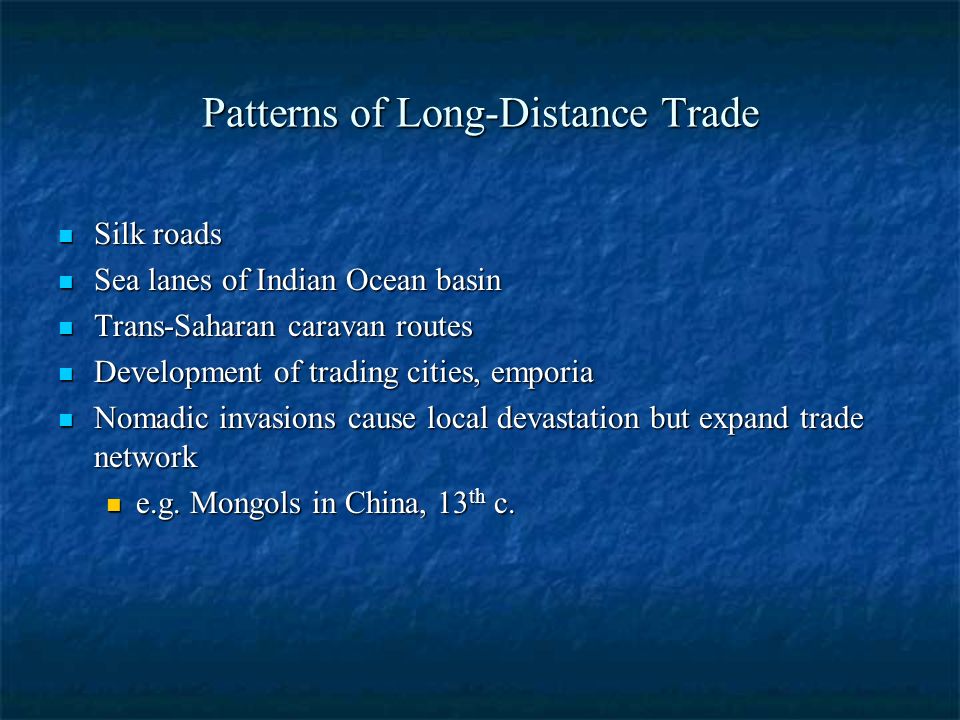 Patterns of Long-Distance Trade

- Silk roads
- Sea lanes of Indian Ocean basin
- Trans-Saharan caravan routes
- Development of trading cities, emporia
- Nomadic invasions cause local devastation but expand trade network
  - e.g. Mongols in China, 13$^{th}$ c.